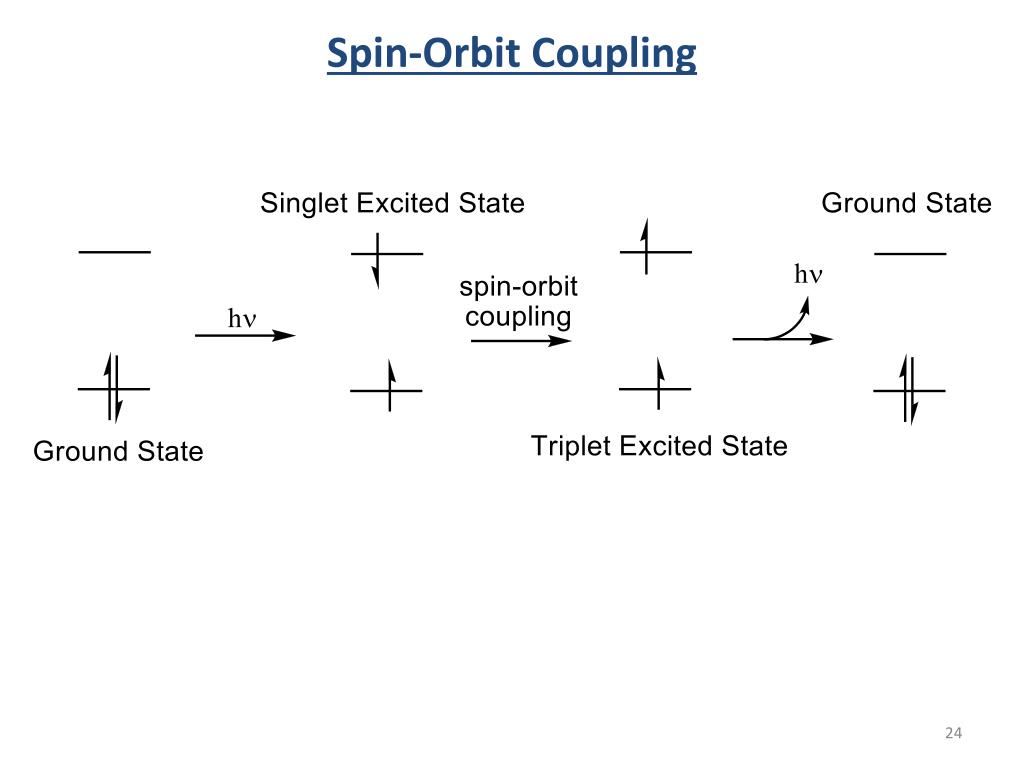 Spin-Orbit Coupling

Singlet Excited State

Ground State

$h\nu$

spin-orbit coupling

$h\nu$

Ground State

Triplet Excited State

24